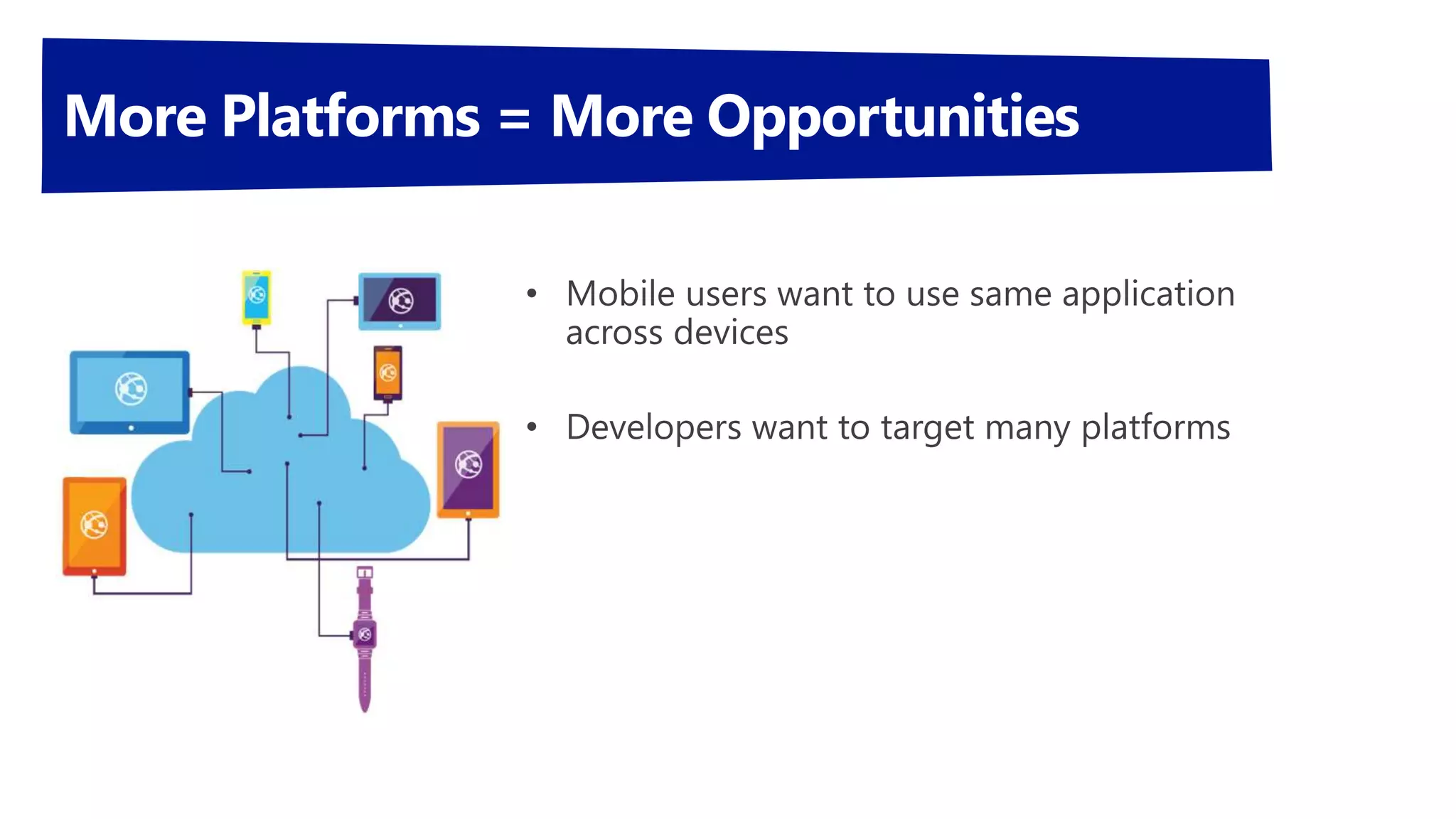 More Platforms = More Opportunities

• Mobile users want to use same application across devices

• Developers want to target many platforms